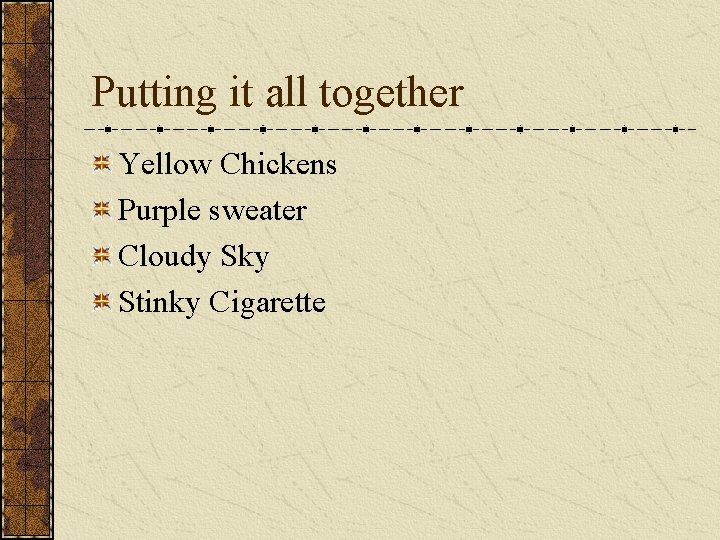 Putting it all together

Yellow Chickens
Purple sweater
Cloudy Sky
Stinky Cigarette